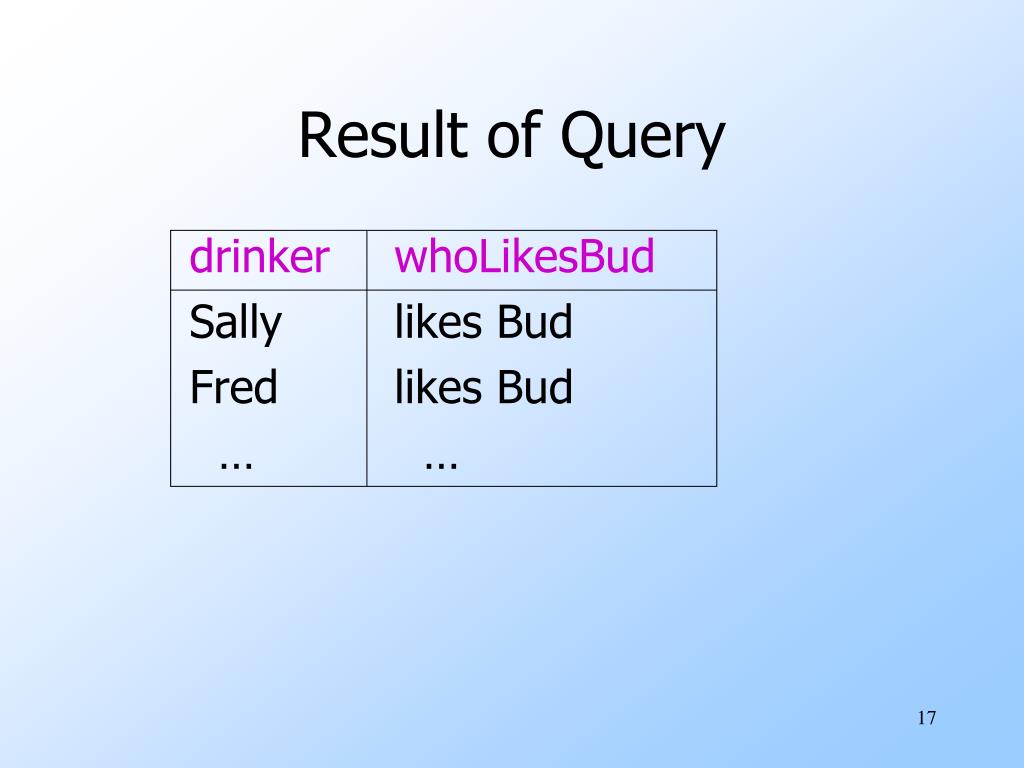 Result of Query

| drinker | whoLikesBud |
|---|---|
| Sally | likes Bud |
| Fred | likes Bud |
| … | … |

17